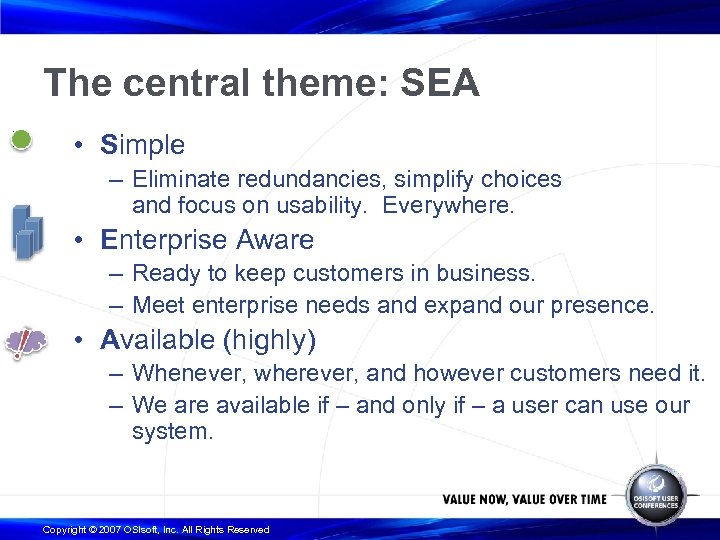 The central theme: SEA

• Simple
– Eliminate redundancies, simplify choices and focus on usability. Everywhere.

• Enterprise Aware
– Ready to keep customers in business.
– Meet enterprise needs and expand our presence.

• Available (highly)
– Whenever, wherever, and however customers need it.
– We are available if – and only if – a user can use our system.

VALUE NOW, VALUE OVER TIME

OSISOFT USER CONFERENCES

Copyright © 2007 OSIsoft, Inc. All Rights Reserved